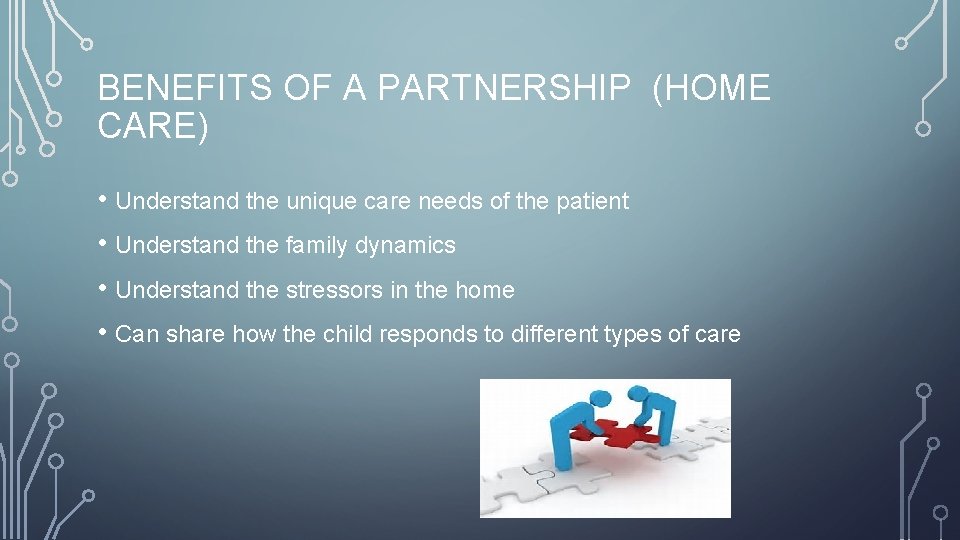 BENEFITS OF A PARTNERSHIP (HOME CARE)

• Understand the unique care needs of the patient

• Understand the family dynamics

• Understand the stressors in the home

• Can share how the child responds to different types of care